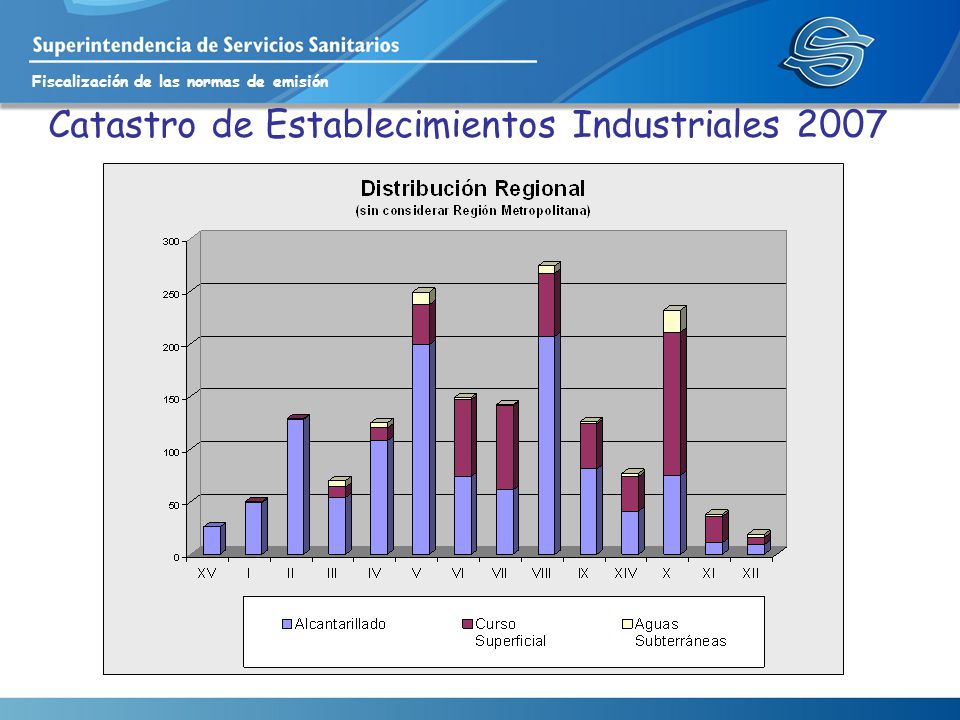 Superintendencia de Servicios Sanitarios

Fiscalización de las normas de emisión

Catastro de Establecimientos Industriales 2007

Distribución Regional
(sin considerar Región Metropolitana)

300
250
200
150
100
50
0

XV I II III IV V VI VII VIII IX XIV X XI XII

Alcantarillado
Curso Superficial
Aguas Subterráneas